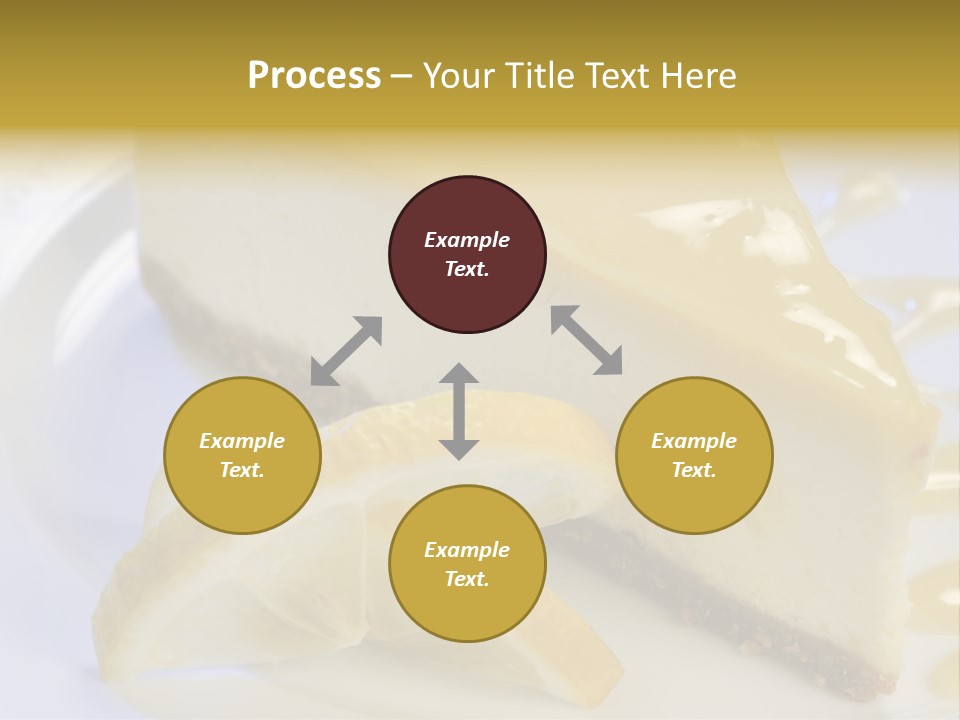 Process – Your Title Text Here

Example Text.

Example Text.

Example Text.

Example Text.